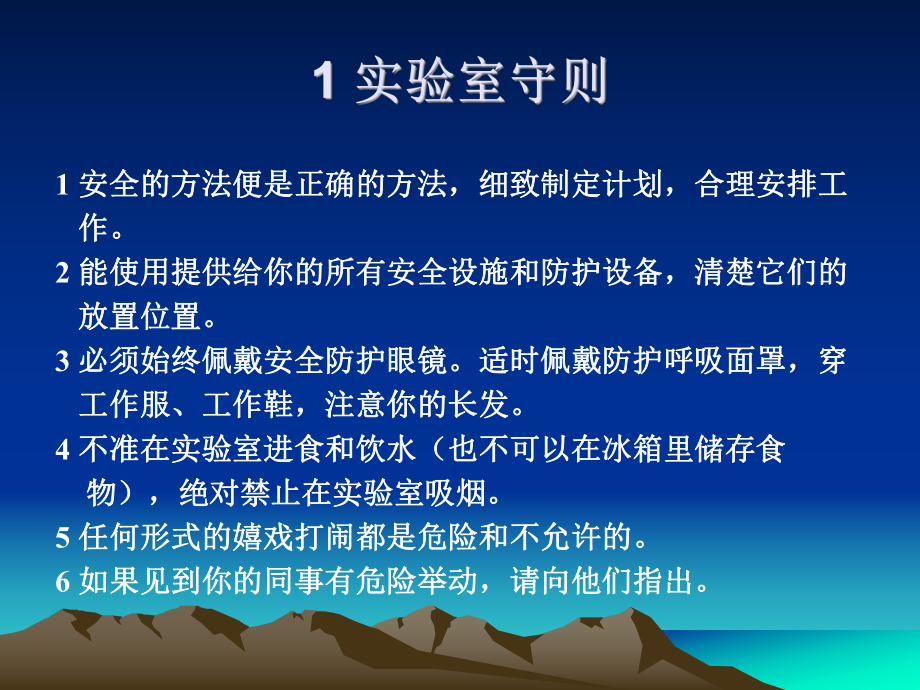 1 实验室守则

1 安全的方法便是正确的方法，细致制定计划，合理安排工作。

2 能使用提供给你的所有安全设施和防护设备，清楚它们的放置位置。

3 必须始终佩戴安全防护眼镜。适时佩戴防护呼吸面罩，穿工作服、工作鞋，注意你的长发。

4 不准在实验室进食和饮水（也不可以在冰箱里储存食物），绝对禁止在实验室吸烟。

5 任何形式的嬉戏打闹都是危险和不允许的。

6 如果见到你的同事有危险举动，请向他们指出。